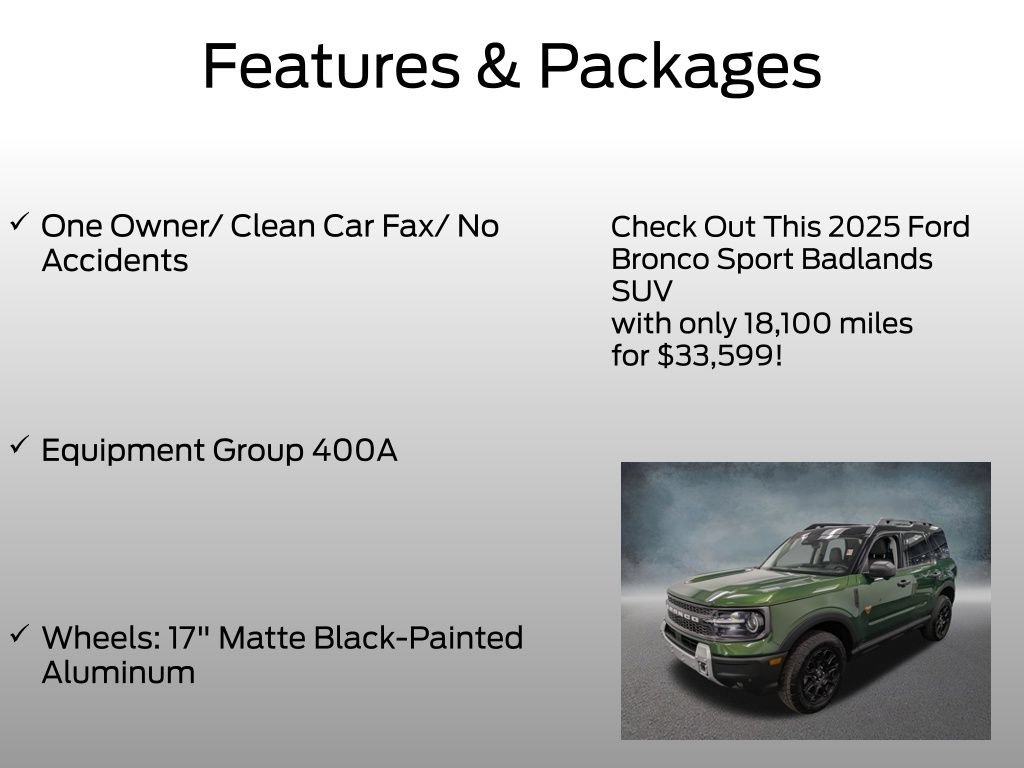 Features & Packages

✓ One Owner/ Clean Car Fax/ No Accidents

✓ Equipment Group 400A

✓ Wheels: 17" Matte Black-Painted Aluminum

Check Out This 2025 Ford Bronco Sport Badlands SUV
with only 18,100 miles
for $33,599!

BRONCO